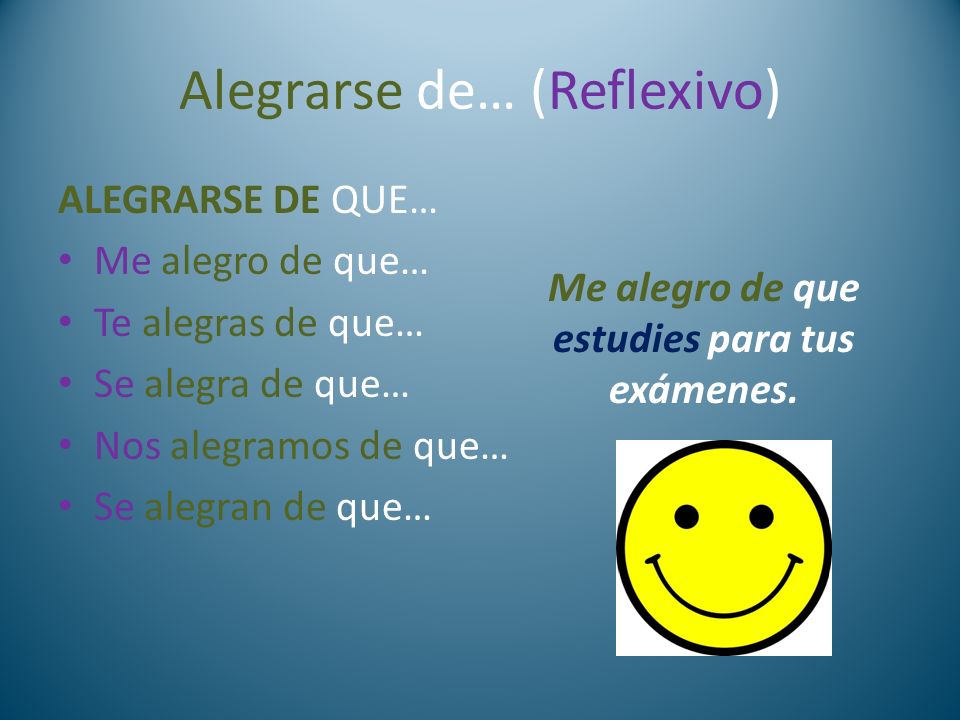 Alegrarse de… (Reflexivo)

ALEGRARSE DE QUE…

• Me alegro de que…
• Te alegras de que…
• Se alegra de que…
• Nos alegramos de que…
• Se alegran de que…

Me alegro de que estudies para tus exámenes.